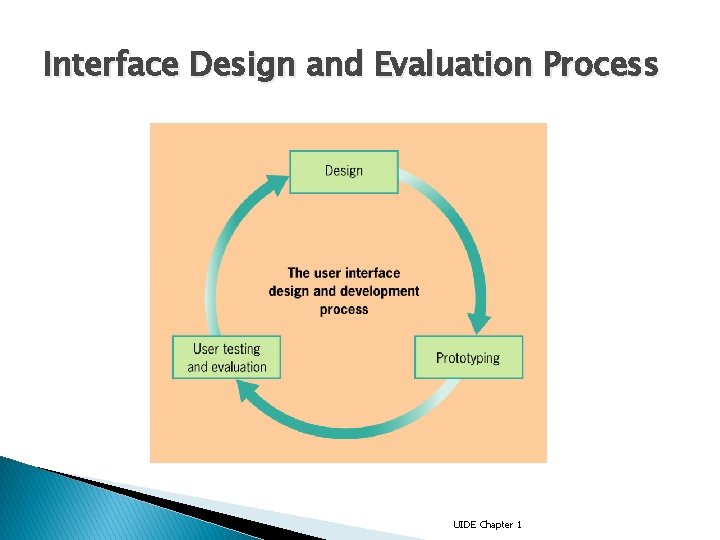 Interface Design and Evaluation Process

Design

The user interface design and development process

Prototyping

User testing and evaluation

UIDE Chapter 1